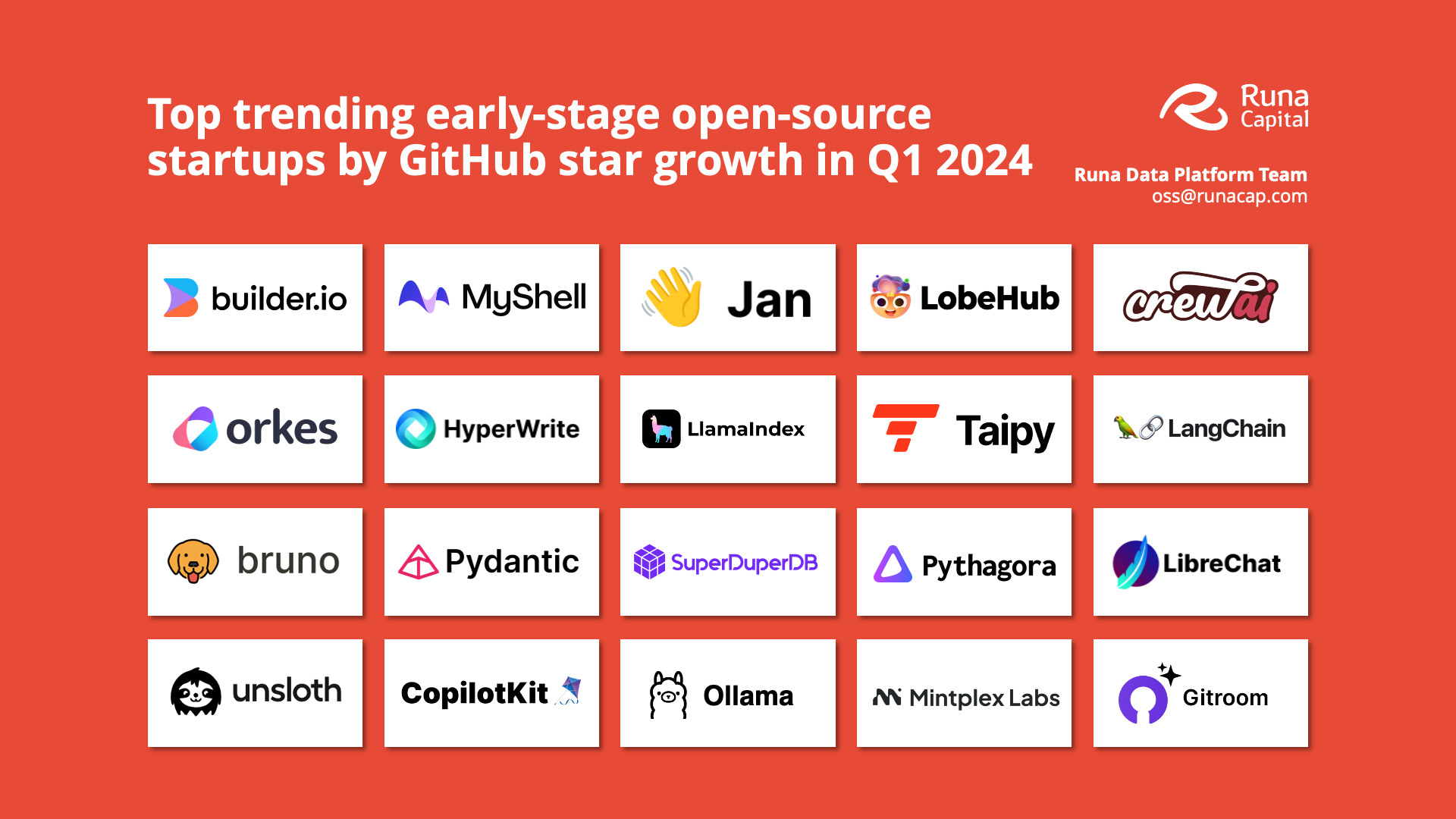 Top trending early-stage open-source startups by GitHub star growth in Q1 2024

Runa Capital

Runa Data Platform Team
oss@runacap.com

builder.io

MyShell

Jan

LobeHub

crewai

orkes

HyperWrite

LlamaIndex

Taipy

LangChain

bruno

Pydantic

SuperDuperDB

Pythagora

LibreChat

unsloth

CopilotKit

Ollama

Mintplex Labs

Gitroom